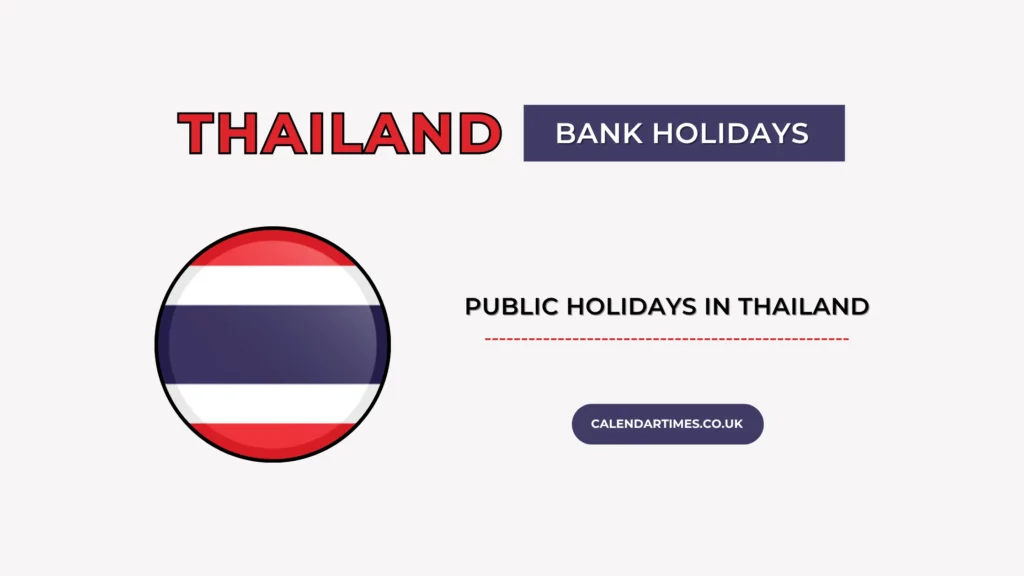 THAILAND
BANK HOLIDAYS

PUBLIC HOLIDAYS IN THAILAND

CALENDARTIMES.CO.UK